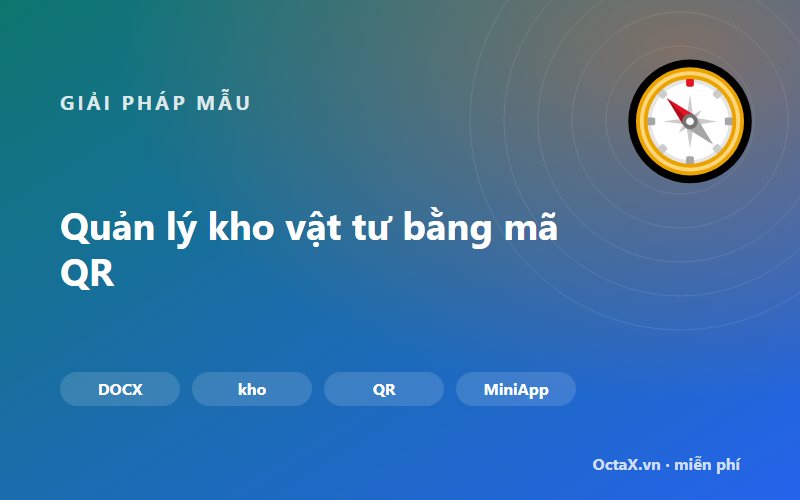 GIẢI PHÁP MẪU

Quản lý kho vật tư bằng mã QR

DOCX

kho

QR

MiniApp

OctaX.vn · miễn phí